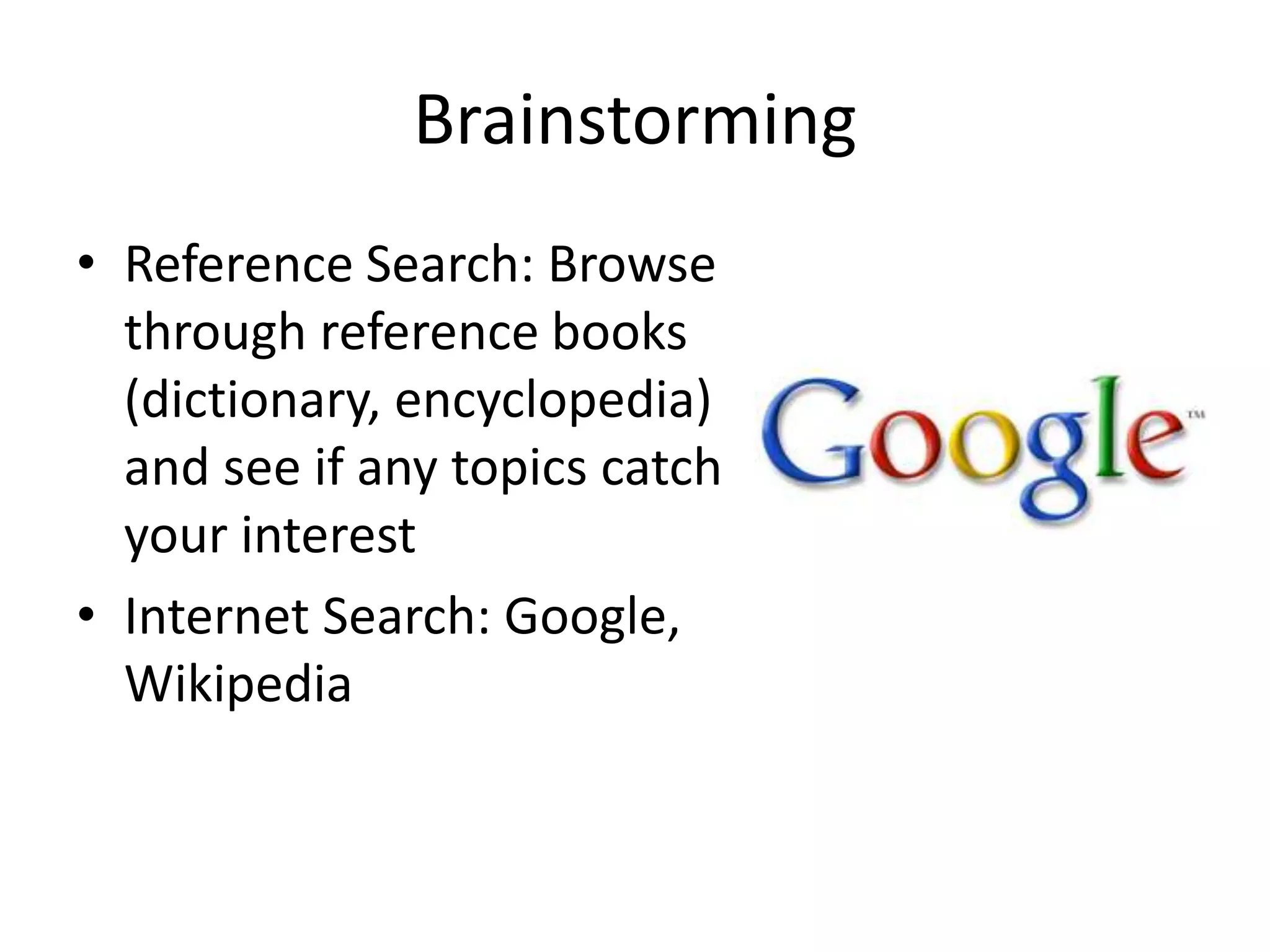 Brainstorming

• Reference Search: Browse through reference books (dictionary, encyclopedia) and see if any topics catch your interest
• Internet Search: Google, Wikipedia

Google™